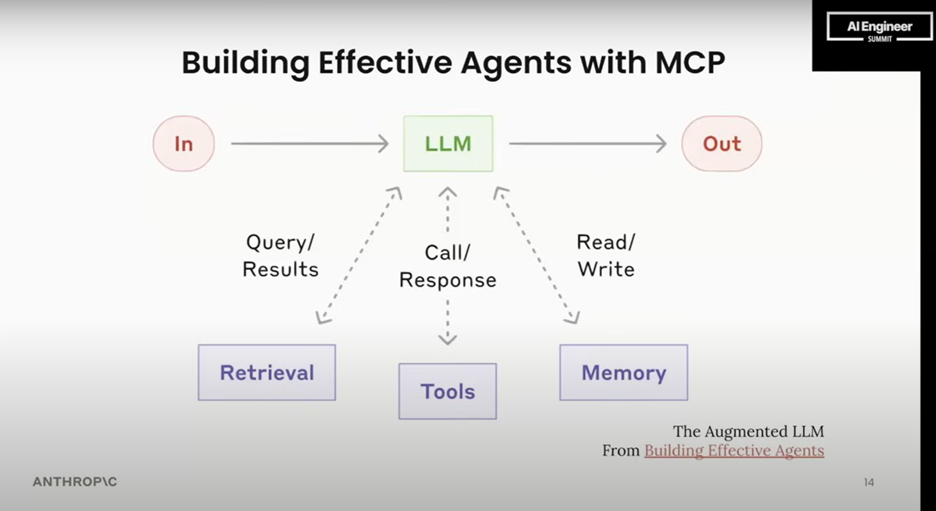 AI Engineer
SUMMIT

Building Effective Agents with MCP

In

LLM

Out

Query/
Results

Call/
Response

Read/
Write

Retrieval

Tools

Memory

The Augmented LLM
From Building Effective Agents

ANTHROP\C

14